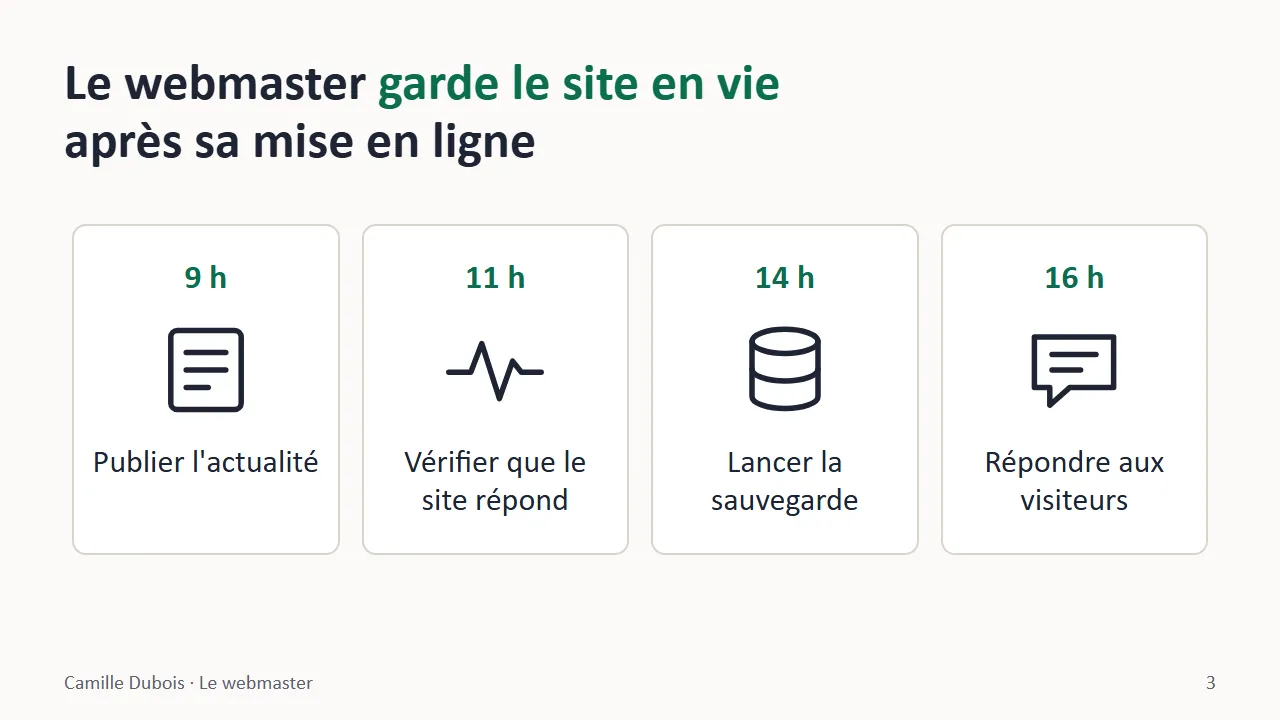 Le webmaster garde le site en vie après sa mise en ligne

9 h

Publier l'actualité

11 h

Vérifier que le site répond

14 h

Lancer la sauvegarde

16 h

Répondre aux visiteurs

Camille Dubois · Le webmaster

3